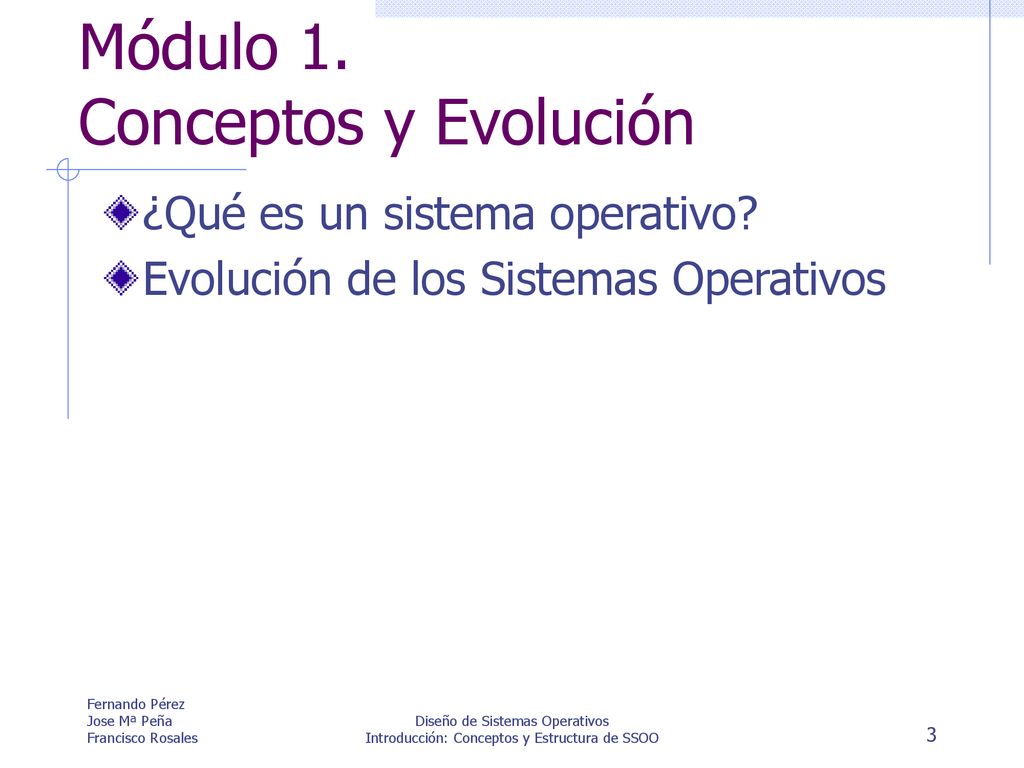 Módulo 1.
Conceptos y Evolución

¿Qué es un sistema operativo?
Evolución de los Sistemas Operativos

Fernando Pérez
Jose Mª Peña
Francisco Rosales

Diseño de Sistemas Operativos
Introducción: Conceptos y Estructura de SSOO

3